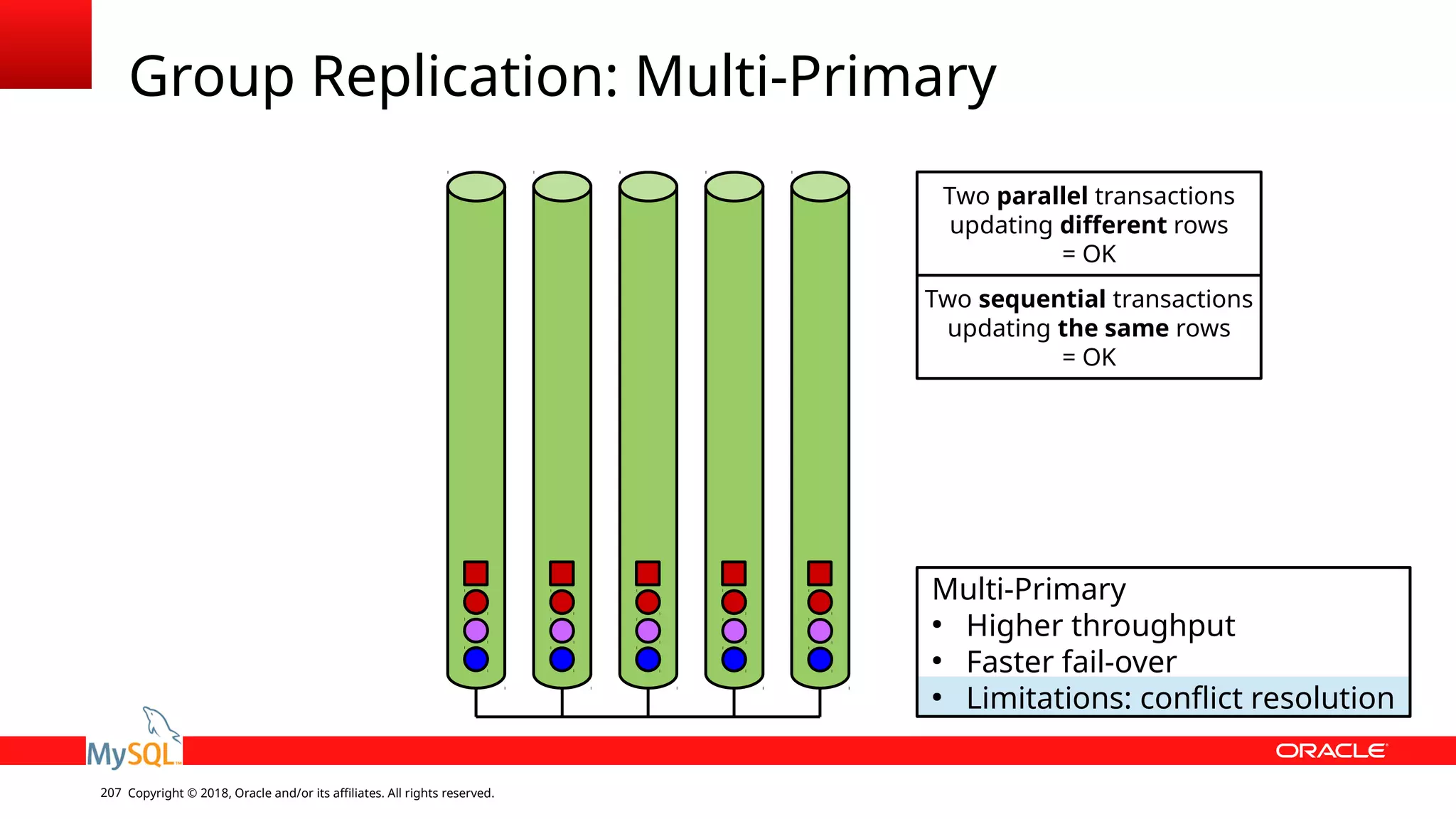 Group Replication: Multi-Primary

Two parallel transactions updating different rows = OK

Two sequential transactions updating the same rows = OK

Multi-Primary
• Higher throughput
• Faster fail-over
• Limitations: conflict resolution

MySQL

ORACLE

207 Copyright © 2018, Oracle and/or its affiliates. All rights reserved.